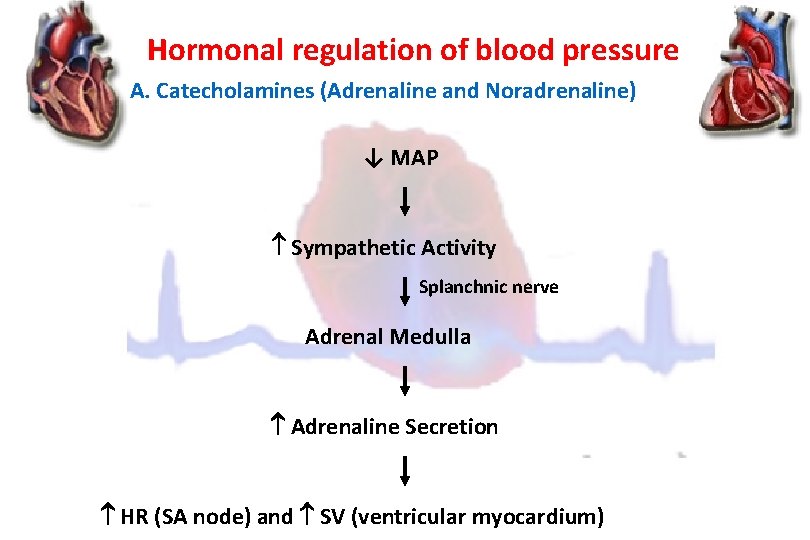 Hormonal regulation of blood pressure

A. Catecholamines (Adrenaline and Noradrenaline)

↓ MAP

↓

↑ Sympathetic Activity

↓ Splanchnic nerve

Adrenal Medulla

↓

↑ Adrenaline Secretion

↓

↑ HR (SA node) and ↑ SV (ventricular myocardium)